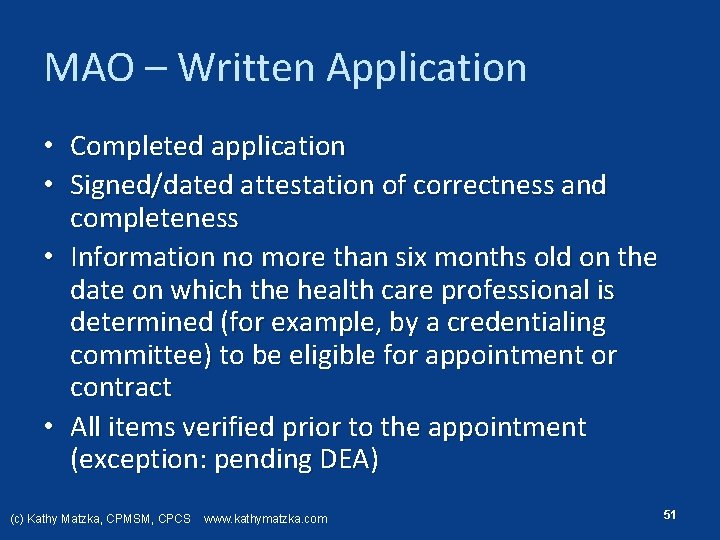 MAO – Written Application

• Completed application
• Signed/dated attestation of correctness and completeness
• Information no more than six months old on the date on which the health care professional is determined (for example, by a credentialing committee) to be eligible for appointment or contract
• All items verified prior to the appointment (exception: pending DEA)

(c) Kathy Matzka, CPMSM, CPCS www.kathymatzka.com

51